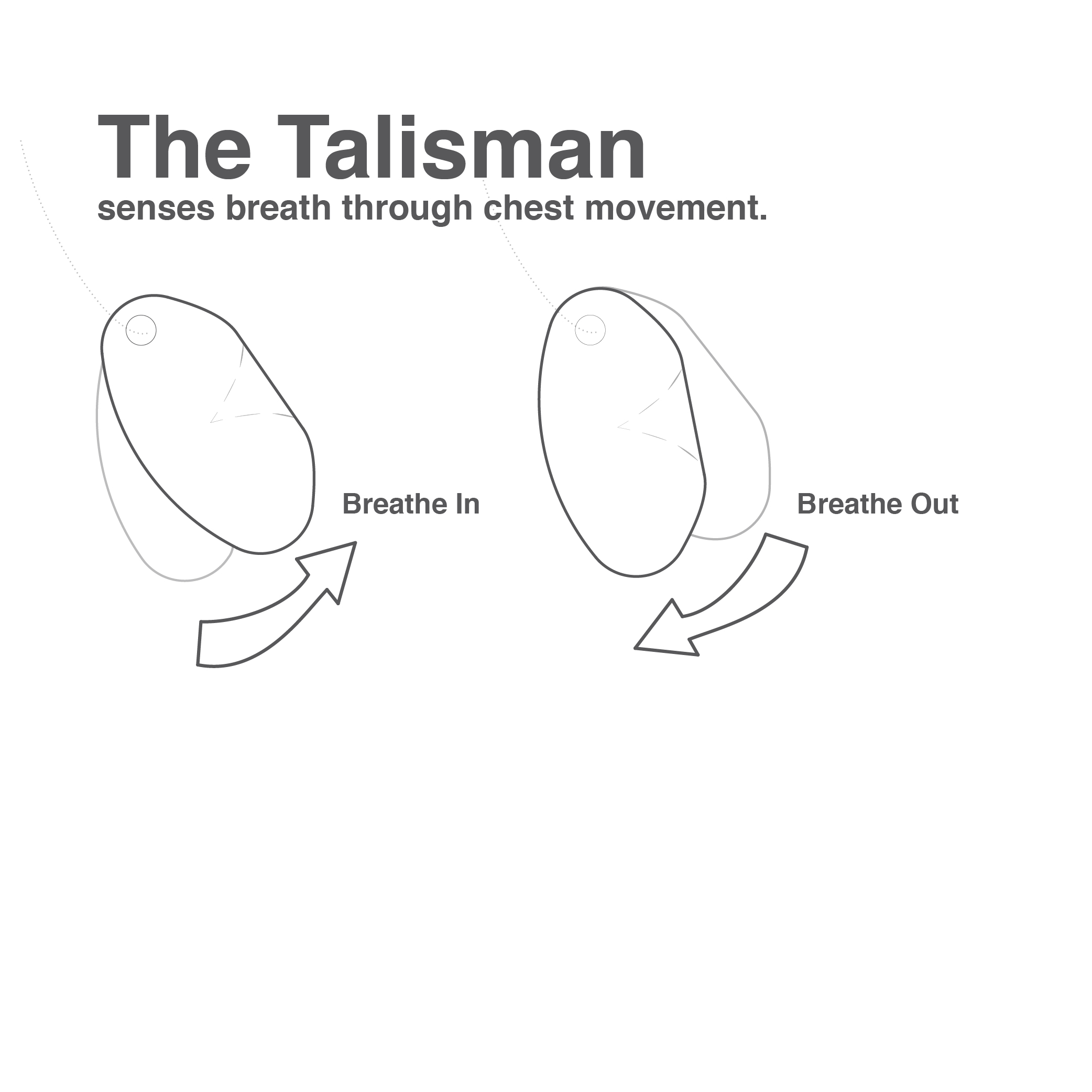 The Talisman
senses breath through chest movement.

Breathe In

Breathe Out